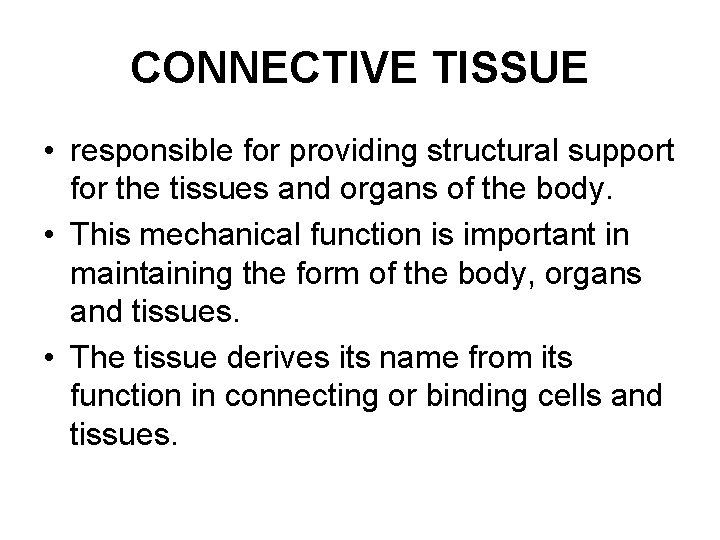 CONNECTIVE TISSUE

• responsible for providing structural support for the tissues and organs of the body.

• This mechanical function is important in maintaining the form of the body, organs and tissues.

• The tissue derives its name from its function in connecting or binding cells and tissues.